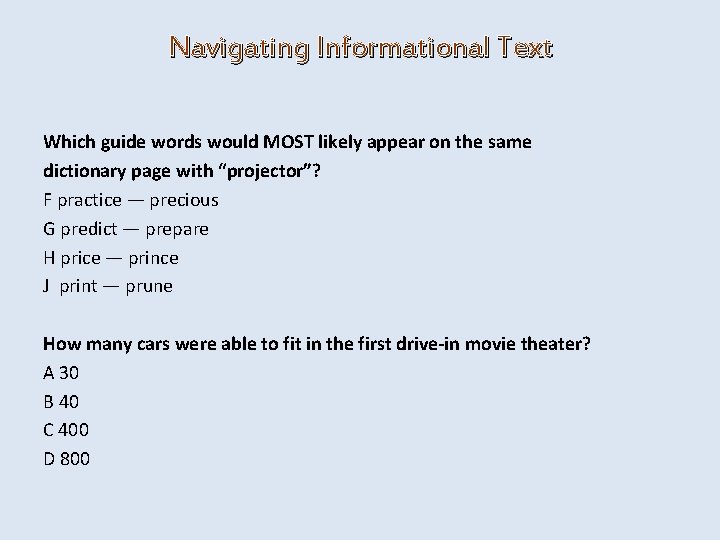 Navigating Informational Text

Which guide words would MOST likely appear on the same dictionary page with “projector”?
F practice — precious
G predict — prepare
H price — prince
J print — prune

How many cars were able to fit in the first drive-in movie theater?
A 30
B 40
C 400
D 800